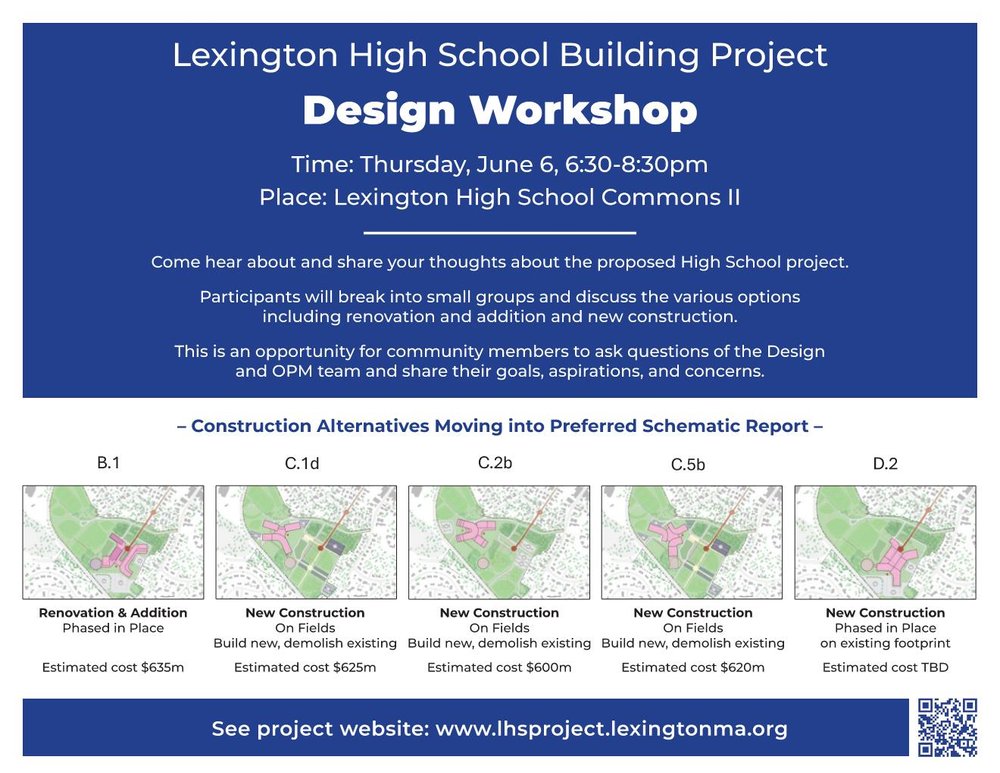 Lexington High School Building Project
Design Workshop

Time: Thursday, June 6, 6:30-8:30pm
Place: Lexington High School Commons II

Come hear about and share your thoughts about the proposed High School project.

Participants will break into small groups and discuss the various options including renovation and addition and new construction.

This is an opportunity for community members to ask questions of the Design and OPM team and share their goals, aspirations, and concerns.

– Construction Alternatives Moving into Preferred Schematic Report –

B.1
Renovation & Addition
Phased in Place
Estimated cost $635m

C.1d
New Construction
On Fields
Build new, demolish existing
Estimated cost $625m

C.2b
New Construction
On Fields
Build new, demolish existing
Estimated cost $600m

C.5b
New Construction
On Fields
Build new, demolish existing
Estimated cost $620m

D.2
New Construction
Phased in Place
on existing footprint
Estimated cost TBD

See project website: www.lhsproject.lexingtonma.org